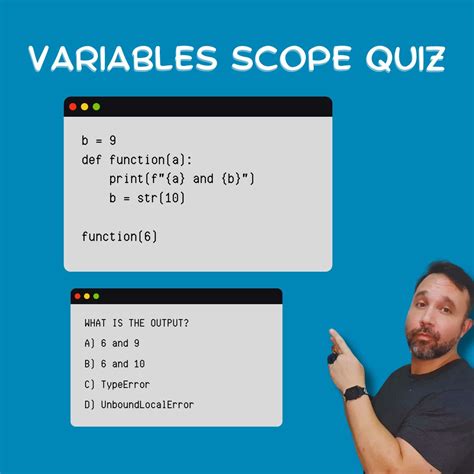 VARIABLES SCOPE QUIZ

b = 9
def function(a):
    print(f"{a} and {b}")
    b = str(10)

function(6)

WHAT IS THE OUTPUT?
A) 6 and 9
B) 6 and 10
C) TypeError
D) UnboundLocalError